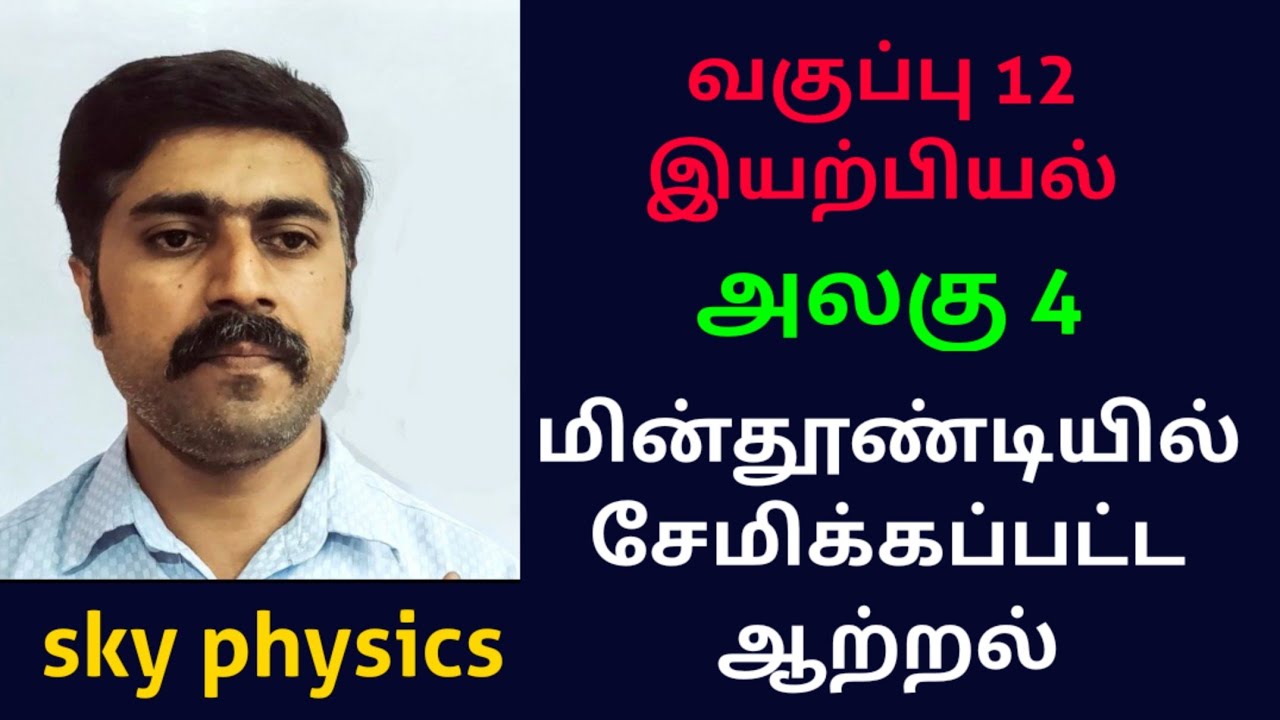 வகுப்பு 12
இயற்பியல்

அலகு 4

மின்தூண்டியில் சேமிக்கப்பட்ட ஆற்றல்

sky physics